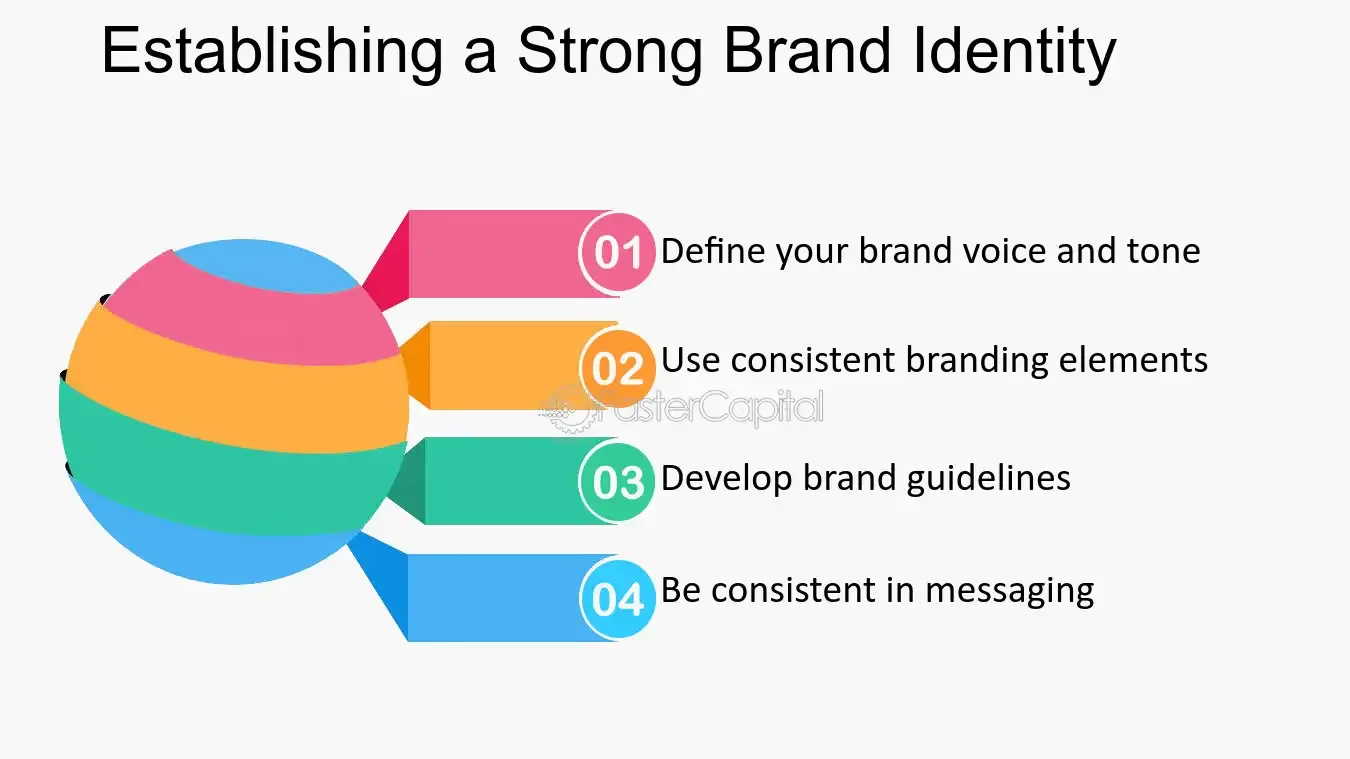 Establishing a Strong Brand Identity

01 Define your brand voice and tone

02 Use consistent branding elements

FasterCapital

03 Develop brand guidelines

04 Be consistent in messaging